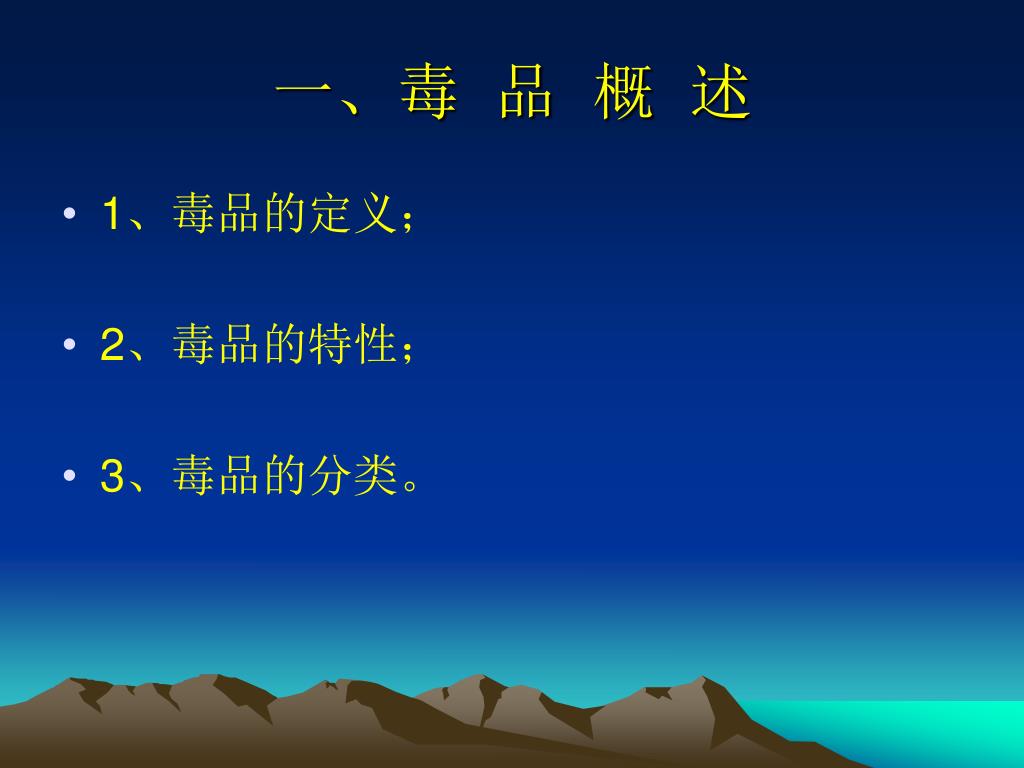 一、毒 品 概 述

• 1、毒品的定义；

• 2、毒品的特性；

• 3、毒品的分类。